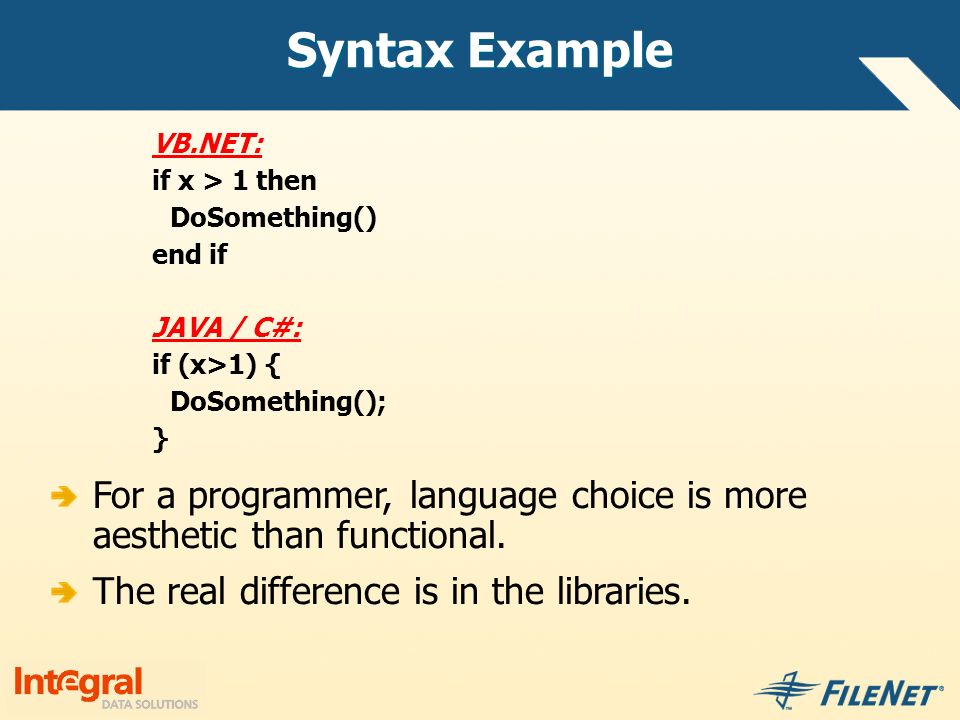 Syntax Example

VB.NET:
if x > 1 then
DoSomething()
end if

JAVA / C#:
if (x>1) {
DoSomething();
}

For a programmer, language choice is more aesthetic than functional.

The real difference is in the libraries.

Integral DATA SOLUTIONS

FILENET®